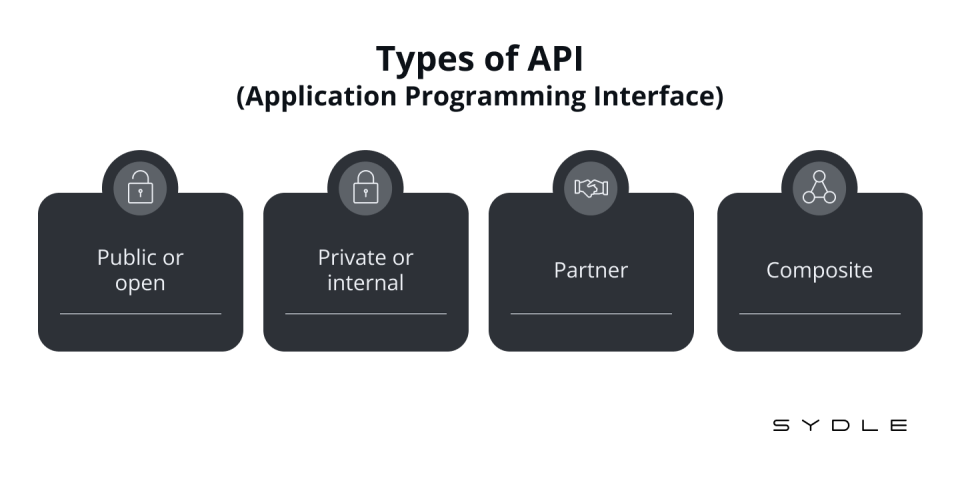 Types of API
(Application Programming Interface)

Public or open

Private or internal

Partner

Composite

SYDLE